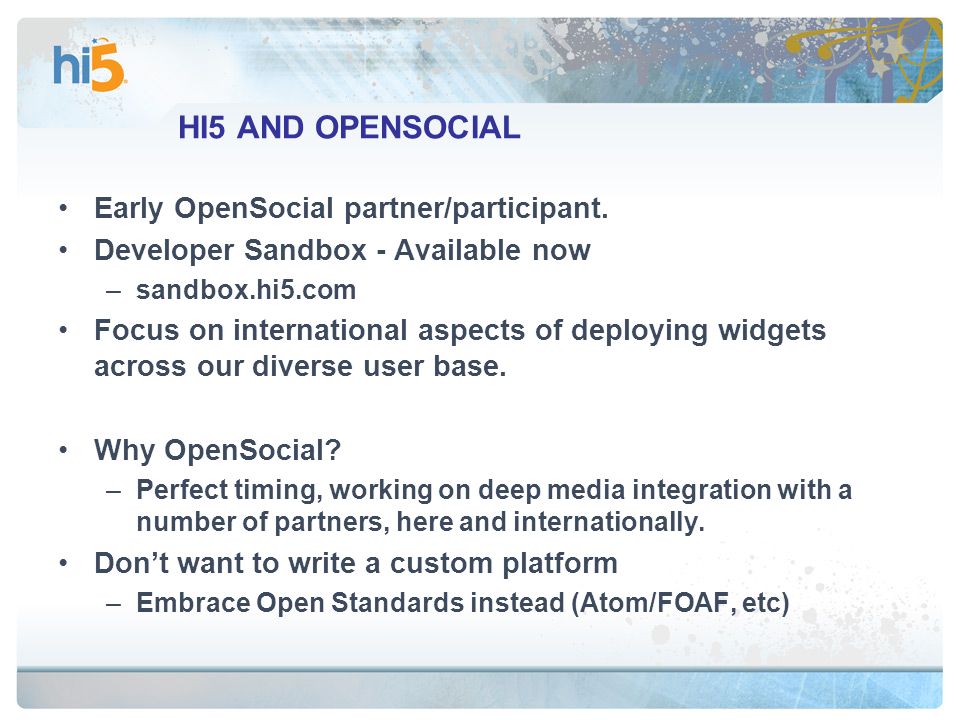 hi5

HI5 AND OPENSOCIAL

• Early OpenSocial partner/participant.
• Developer Sandbox - Available now
  – sandbox.hi5.com
• Focus on international aspects of deploying widgets across our diverse user base.

• Why OpenSocial?
  – Perfect timing, working on deep media integration with a number of partners, here and internationally.
• Don’t want to write a custom platform
  – Embrace Open Standards instead (Atom/FOAF, etc)